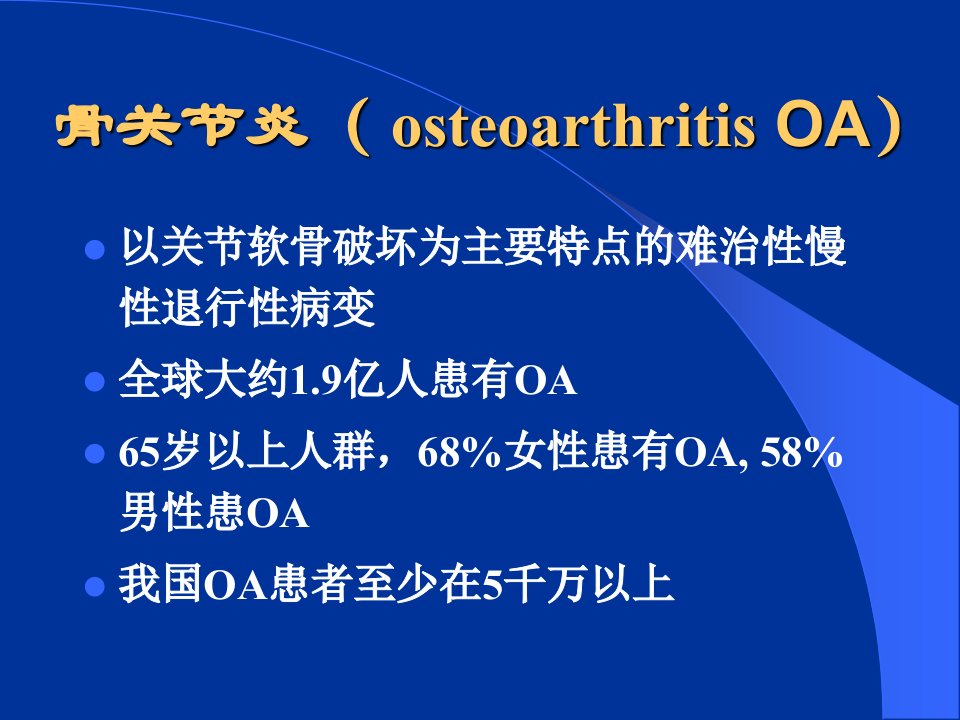 骨关节炎（osteoarthritis OA）

• 以关节软骨破坏为主要特点的难治性慢性退行性病变
• 全球大约1.9亿人患有OA
• 65岁以上人群，68%女性患有OA, 58%男性患OA
• 我国OA患者至少在5千万以上